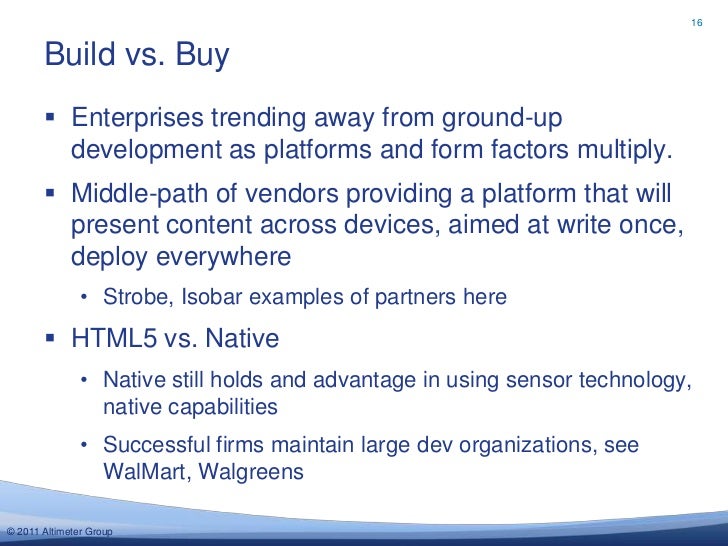 16

Build vs. Buy

▪ Enterprises trending away from ground-up development as platforms and form factors multiply.

▪ Middle-path of vendors providing a platform that will present content across devices, aimed at write once, deploy everywhere

• Strobe, Isobar examples of partners here

▪ HTML5 vs. Native

• Native still holds and advantage in using sensor technology, native capabilities

• Successful firms maintain large dev organizations, see WalMart, Walgreens

© 2011 Altimeter Group